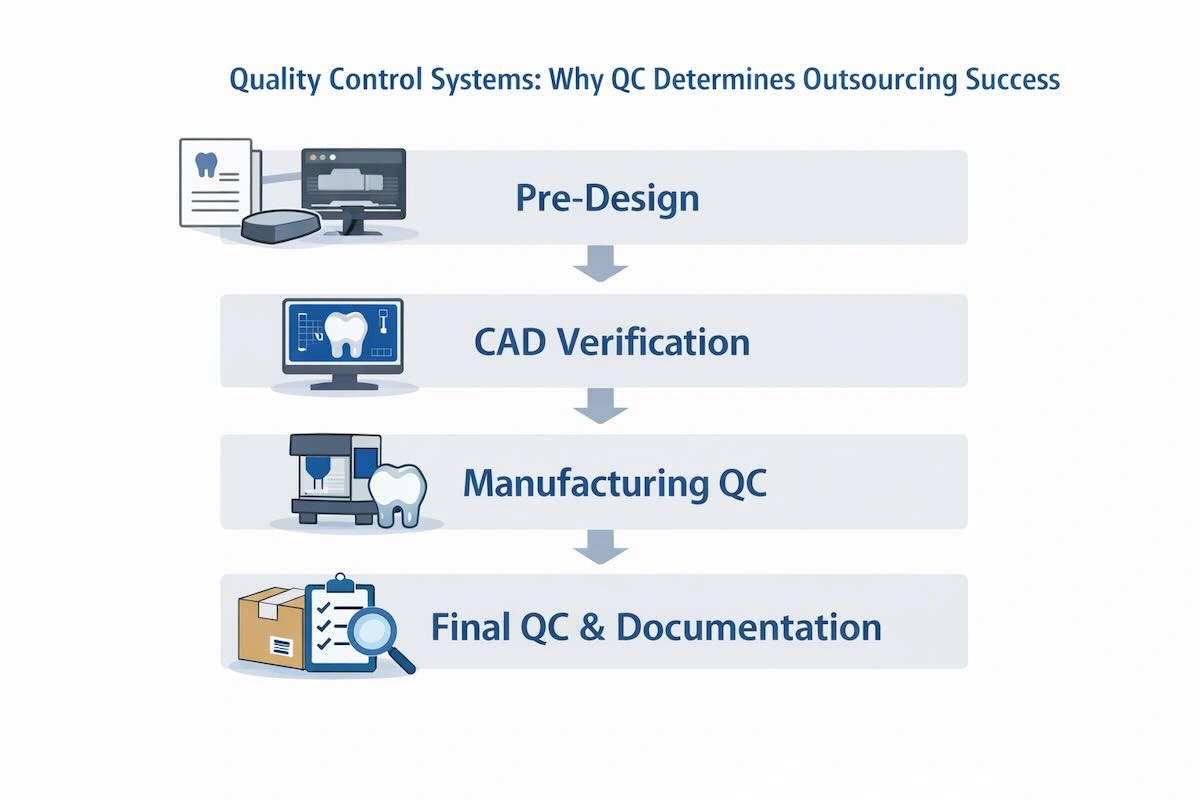 Quality Control Systems: Why QC Determines Outsourcing Success

Pre-Design

CAD Verification

Manufacturing QC

Final QC & Documentation